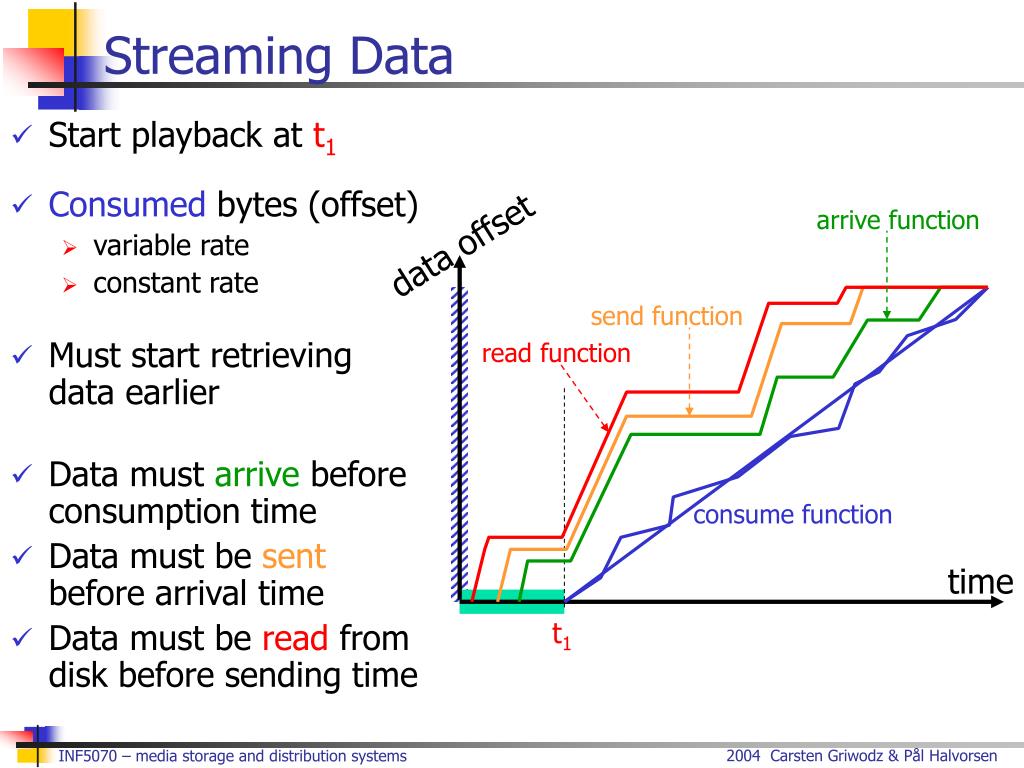 Streaming Data

✓ Start playback at $t_1$

✓ Consumed bytes (offset)
➢ variable rate
➢ constant rate

✓ Must start retrieving data earlier

✓ Data must arrive before consumption time

✓ Data must be sent before arrival time

✓ Data must be read from disk before sending time

data offset

arrive function

send function

read function

consume function

time

$t_1$

INF5070 – media storage and distribution systems

2004 Carsten Griwodz & Pål Halvorsen